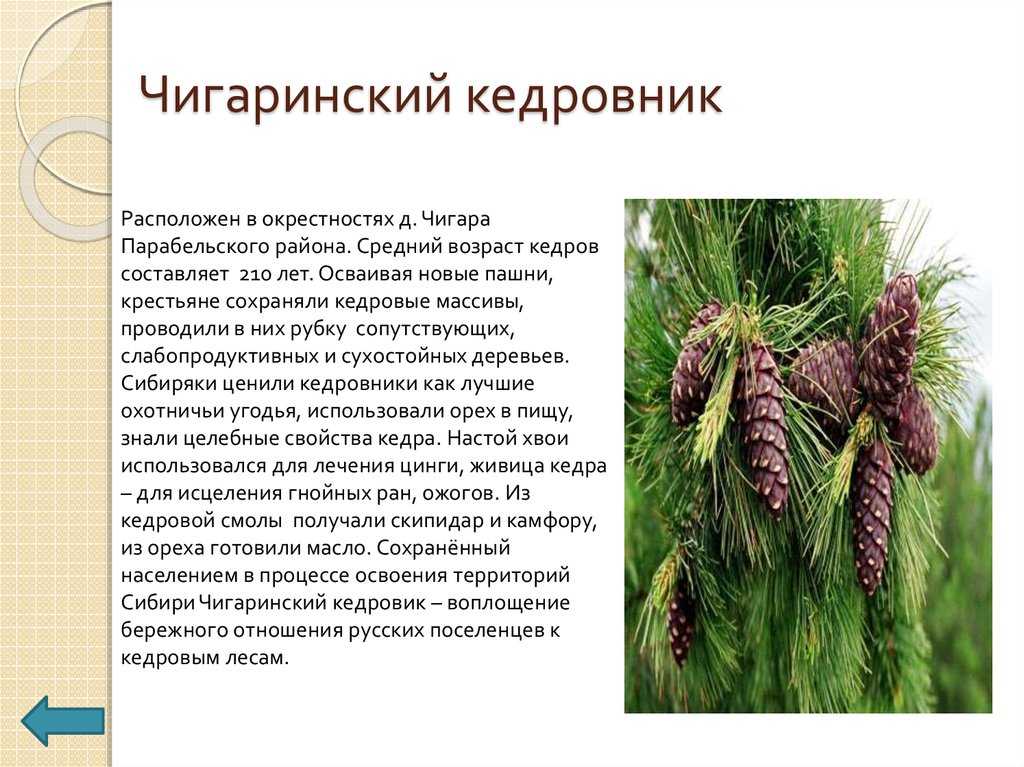 Чигаринский кедровник

Расположен в окрестностях д. Чигара Парабельского района. Средний возраст кедров составляет 210 лет. Осваивая новые пашни, крестьяне сохраняли кедровые массивы, проводили в них рубку сопутствующих, слабопродуктивных и сухостойных деревьев. Сибиряки ценили кедровники как лучшие охотничьи угодья, использовали орех в пищу, знали целебные свойства кедра. Настой хвои использовался для лечения цинги, живица кедра – для исцеления гнойных ран, ожогов. Из кедровой смолы получали скипидар и камфору, из ореха готовили масло. Сохранённый населением в процессе освоения территорий Сибири Чигаринский кедровик – воплощение бережного отношения русских поселенцев к кедровым лесам.